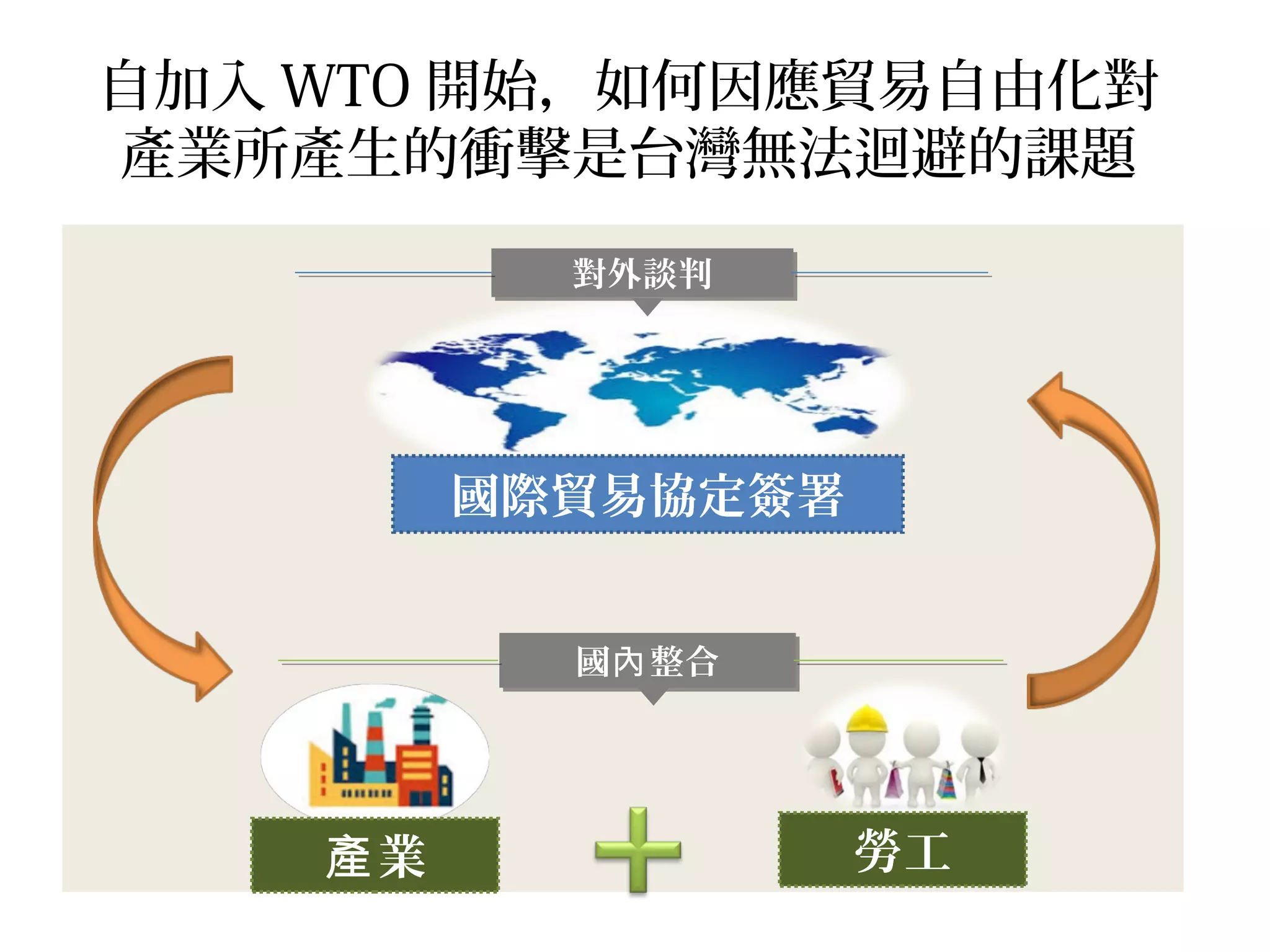 自加入 WTO 開始，如何因應貿易自由化對產業所產生的衝擊是台灣無法迴避的課題

對外談判

國際貿易協定簽署

國內整合

產業

勞工